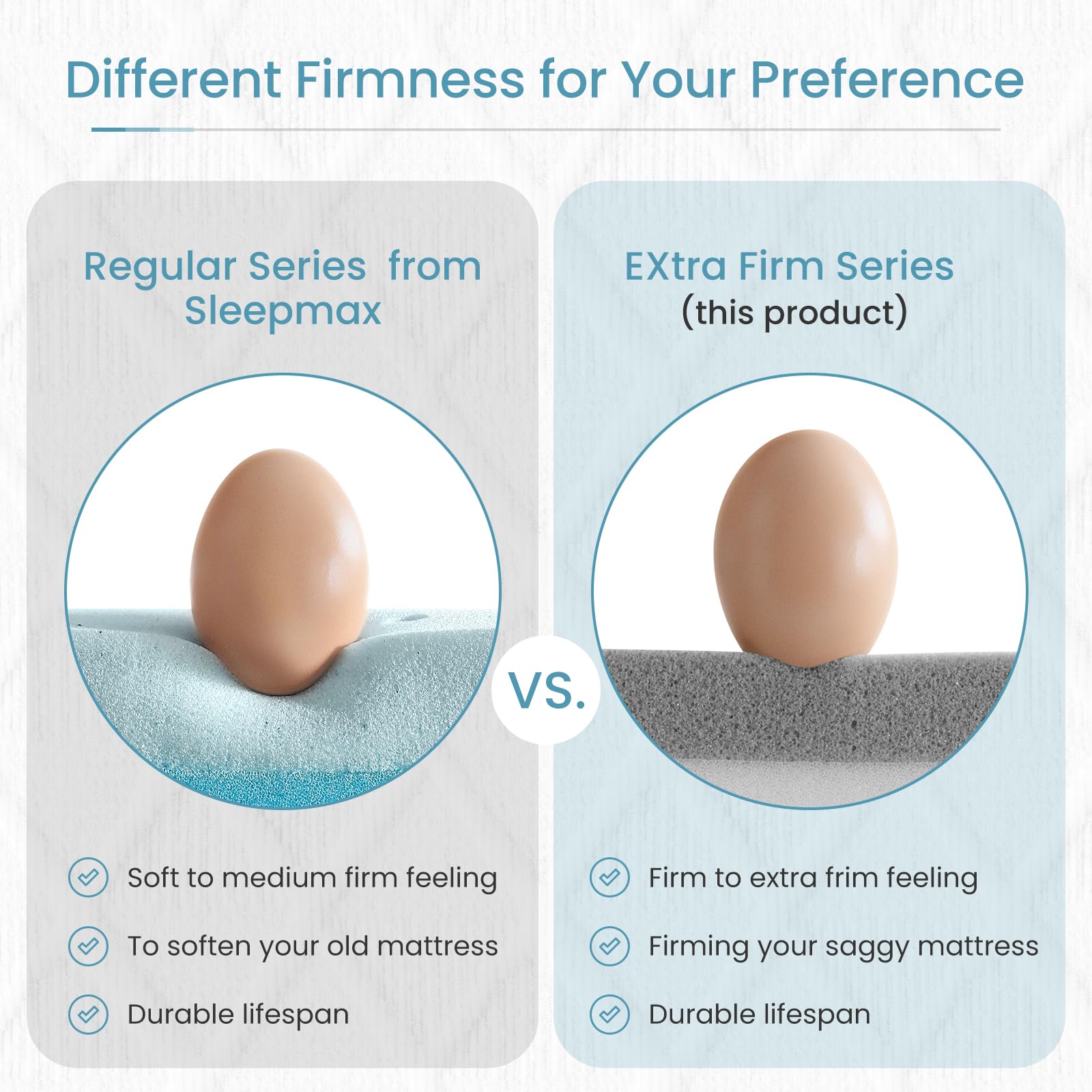 Different Firmness for Your Preference

Regular Series from Sleepmax

Soft to medium firm feeling

To soften your old mattress

Durable lifespan

VS.

EXtra Firm Series
(this product)

Firm to extra frim feeling

Firming your saggy mattress

Durable lifespan